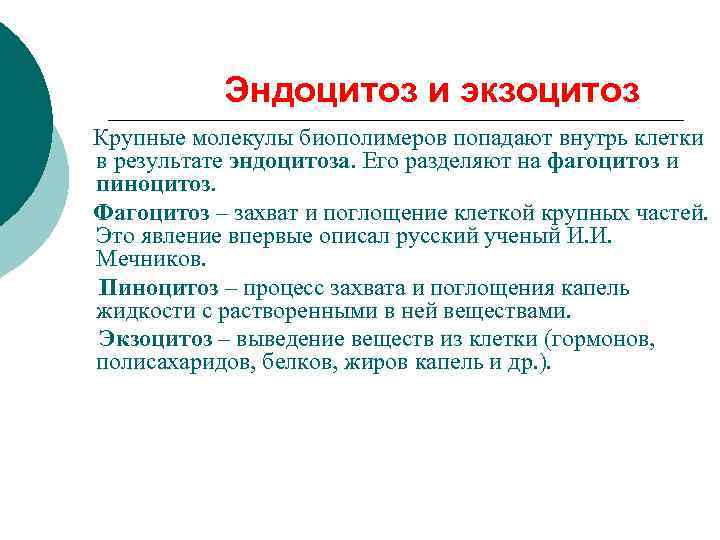 Эндоцитоз и экзоцитоз

Крупные молекулы биополимеров попадают внутрь клетки в результате эндоцитоза. Его разделяют на фагоцитоз и пиноцитоз.

Фагоцитоз – захват и поглощение клеткой крупных частей. Это явление впервые описал русский ученый И.И. Мечников.

Пиноцитоз – процесс захвата и поглощения капель жидкости с растворенными в ней веществами.

Экзоцитоз – выведение веществ из клетки (гормонов, полисахаридов, белков, жиров капель и др.).